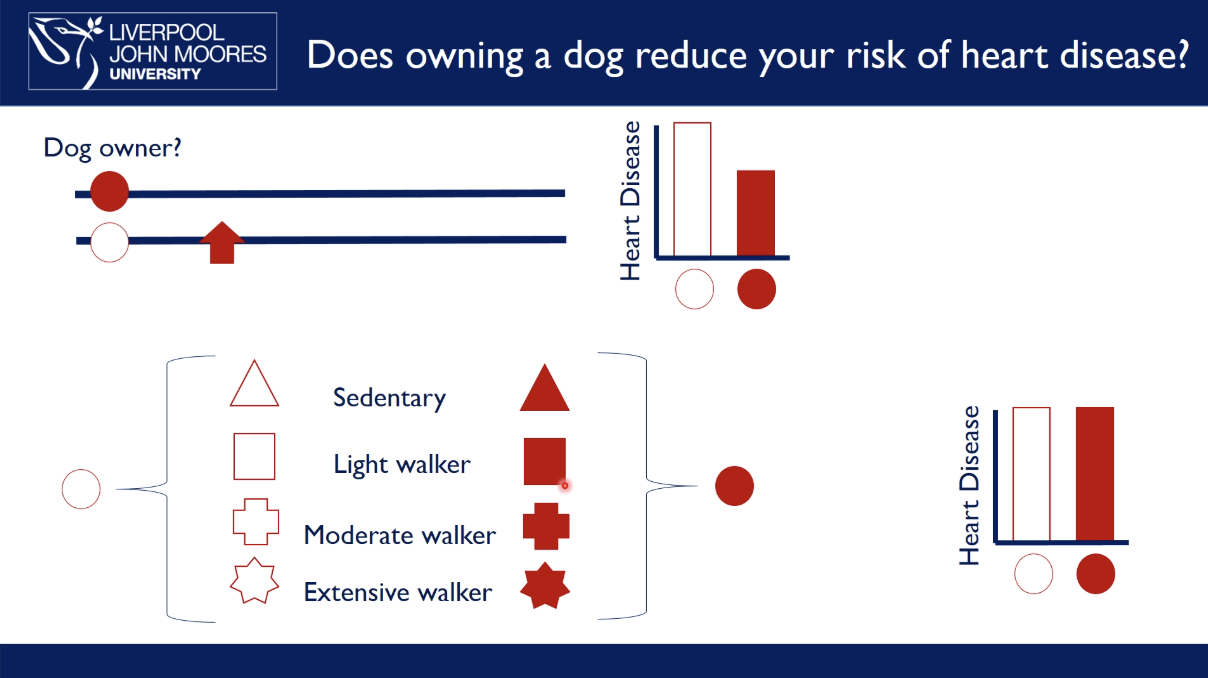 LIVERPOOL JOHN MOORES UNIVERSITY

Does owning a dog reduce your risk of heart disease?

Dog owner?

Heart Disease

Sedentary

Light walker

Moderate walker

Extensive walker

Heart Disease